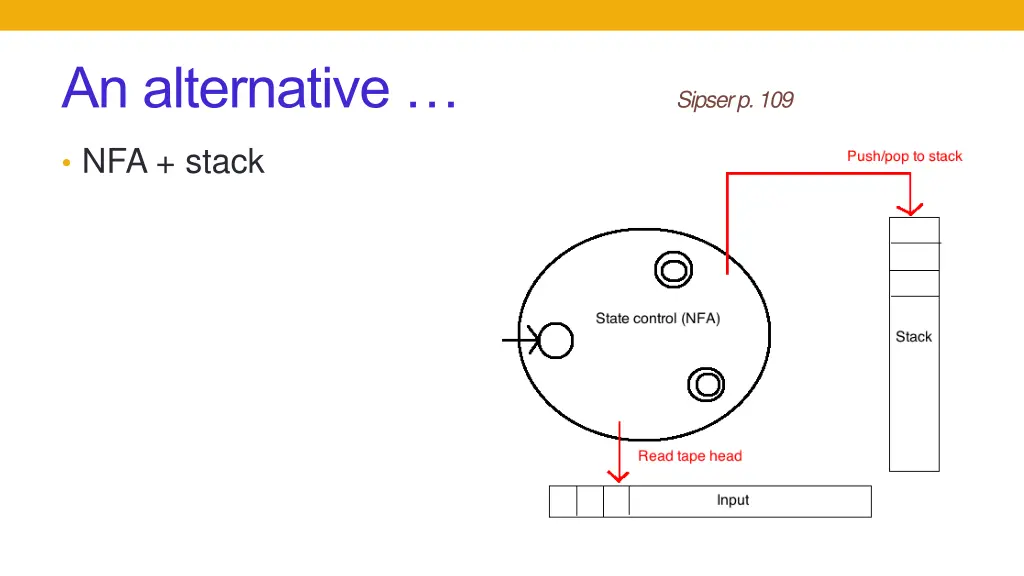 An alternative …

Sipser p. 109

• NFA + stack

Push/pop to stack

State control (NFA)

Stack

Read tape head

Input